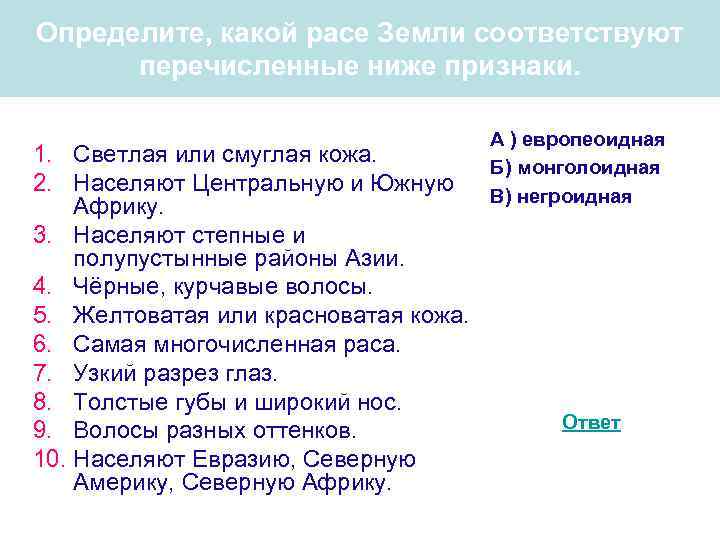 Определите, какой расе Земли соответствуют перечисленные ниже признаки.

1. Светлая или смуглая кожа.
2. Населяют Центральную и Южную Африку.
3. Населяют степные и полупустынные районы Азии.
4. Чёрные, курчавые волосы.
5. Желтоватая или красноватая кожа.
6. Самая многочисленная раса.
7. Узкий разрез глаз.
8. Толстые губы и широкий нос.
9. Волосы разных оттенков.
10. Населяют Евразию, Северную Америку, Северную Африку.

А ) европеоидная
Б) монголоидная
В) негроидная

Ответ